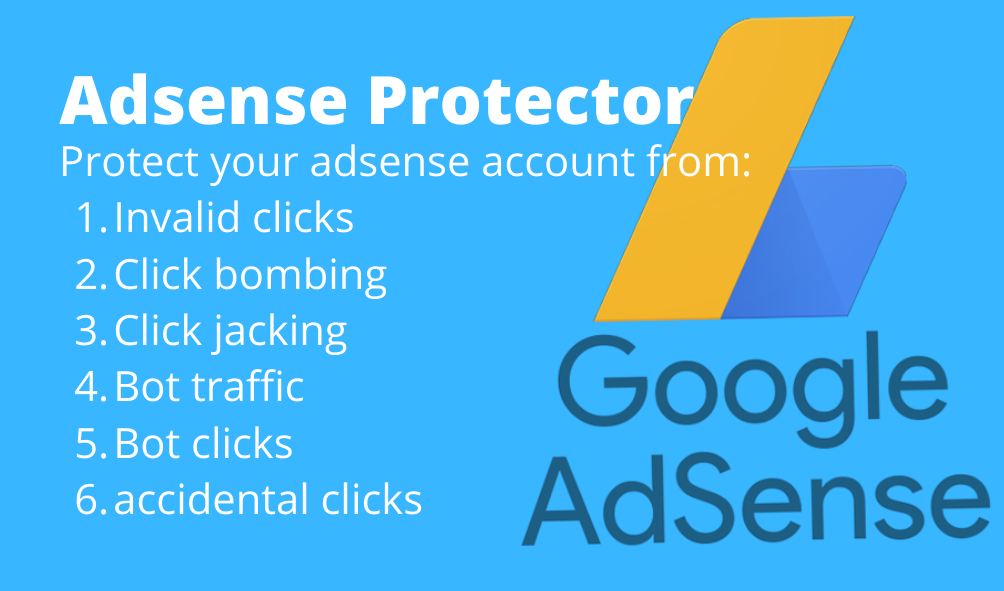 Adsense Protector

Protect your adsense account from:
1. Invalid clicks
2. Click bombing
3. Click jacking
4. Bot traffic
5. Bot clicks
6. accidental clicks

Google AdSense